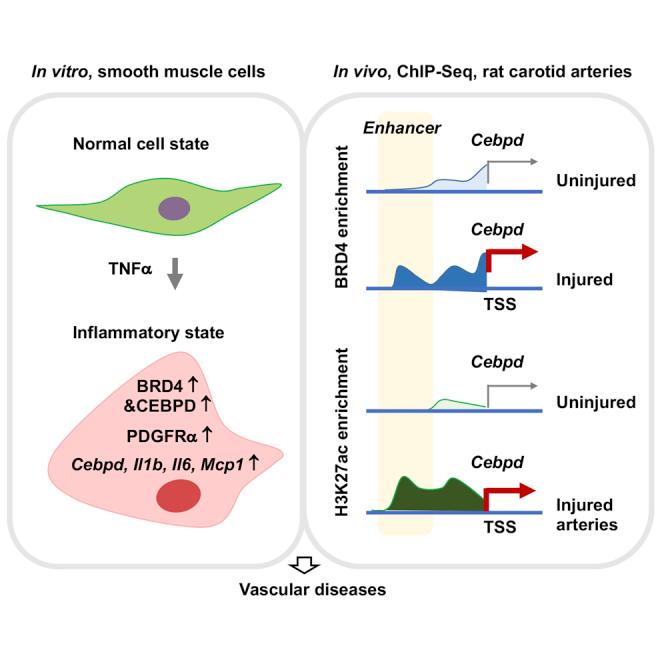 In vitro, smooth muscle cells

Normal cell state

TNFα

Inflammatory state

BRD4 ↑
&CEBPD ↑
PDGFRα ↑
Cebpd, Il1b, Il6, Mcp1 ↑

In vivo, ChIP-Seq, rat carotid arteries

Enhancer

BRD4 enrichment

Cebpd

Uninjured

Cebpd

Injured

TSS

H3K27ac enrichment

Cebpd

Uninjured

Cebpd

Injured arteries

TSS

Vascular diseases